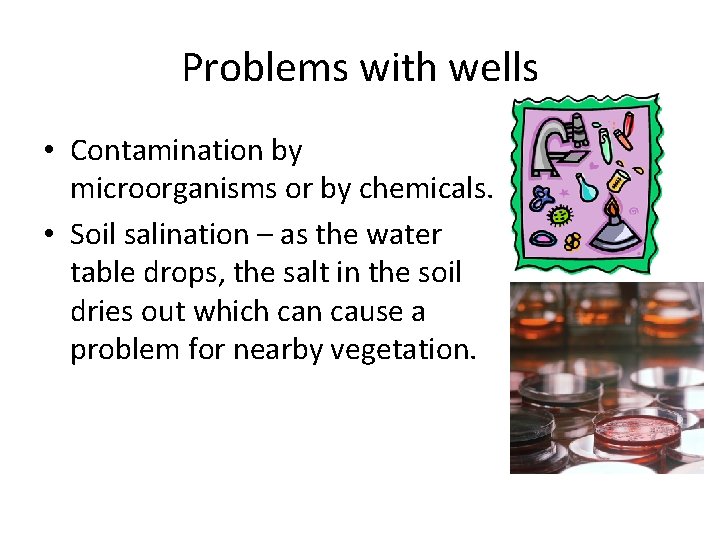 Problems with wells

• Contamination by microorganisms or by chemicals.
• Soil salination – as the water table drops, the salt in the soil dries out which can cause a problem for nearby vegetation.